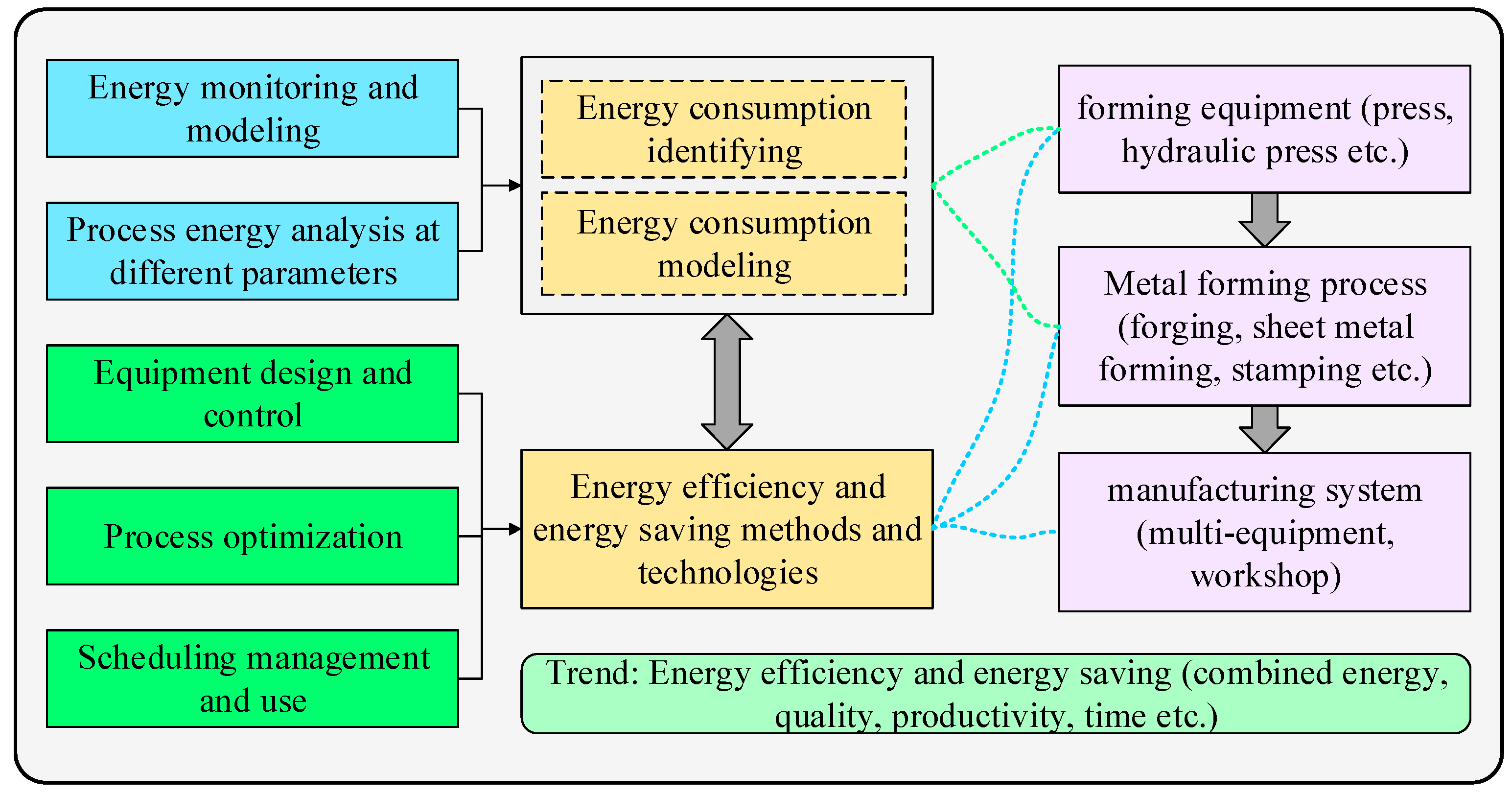 Energy monitoring and modeling

Process energy analysis at different parameters

Equipment design and control

Process optimization

Scheduling management and use

Energy consumption identifying

Energy consumption modeling

Energy efficiency and energy saving methods and technologies

forming equipment (press, hydraulic press etc.)

Metal forming process (forging, sheet metal forming, stamping etc.)

manufacturing system (multi-equipment, workshop)

Trend: Energy efficiency and energy saving (combined energy, quality, productivity, time etc.)